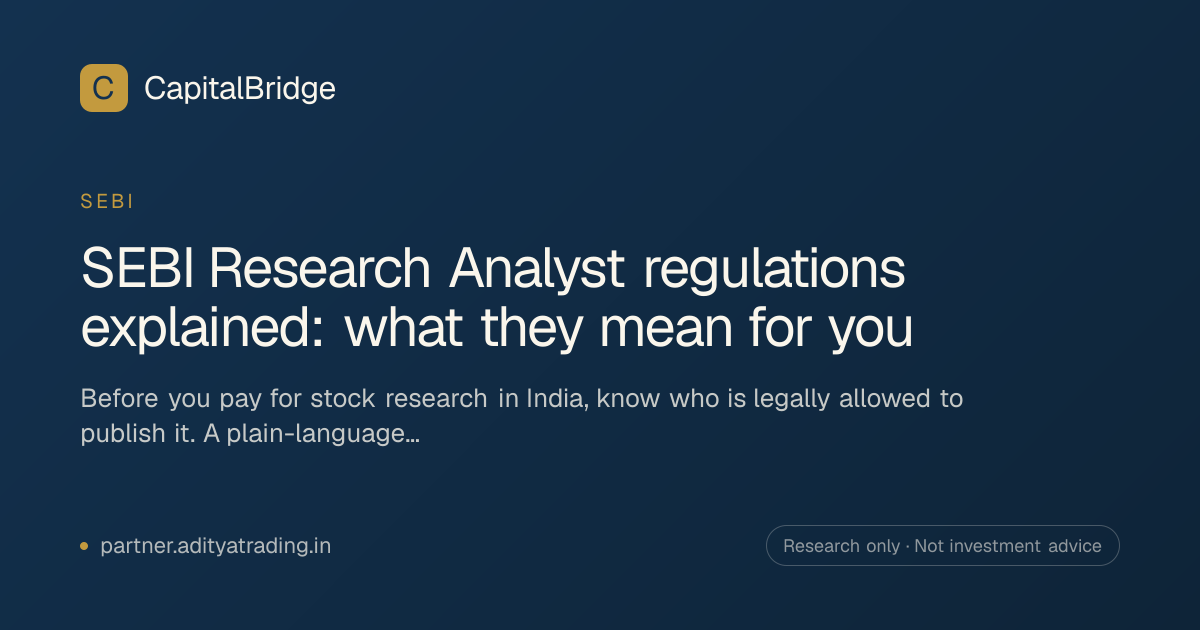 C CapitalBridge

SEBI

SEBI Research Analyst regulations explained: what they mean for you

Before you pay for stock research in India, know who is legally allowed to publish it. A plain-language…

• partner.adityatrading.in

Research only · Not investment advice